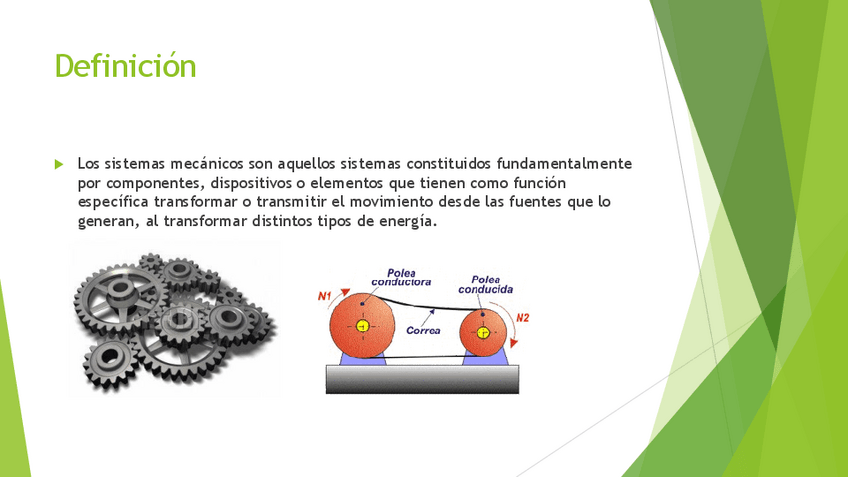 Definición

Los sistemas mecánicos son aquellos sistemas constituidos fundamentalmente por componentes, dispositivos o elementos que tienen como función específica transformar o transmitir el movimiento desde las fuentes que lo generan, al transformar distintos tipos de energía.

Polea conductora
Polea conducida
N1
N2
Correa